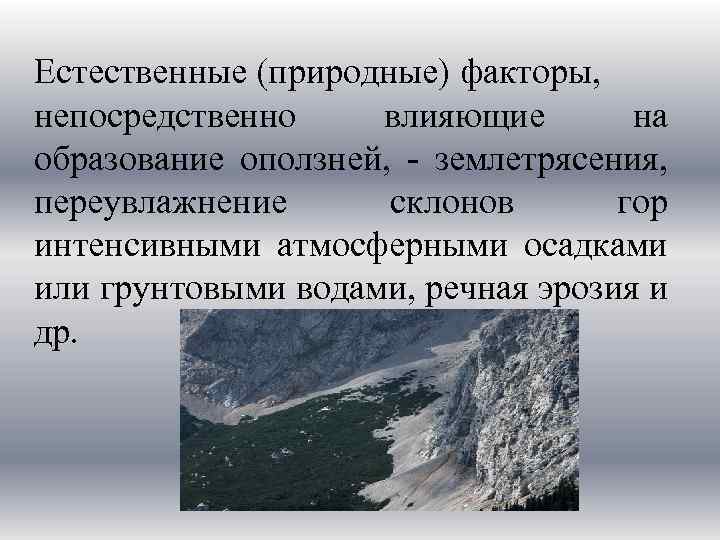 Естественные (природные) факторы, непосредственно влияющие на образование оползней, - землетрясения, переувлажнение склонов гор интенсивными атмосферными осадками или грунтовыми водами, речная эрозия и др.